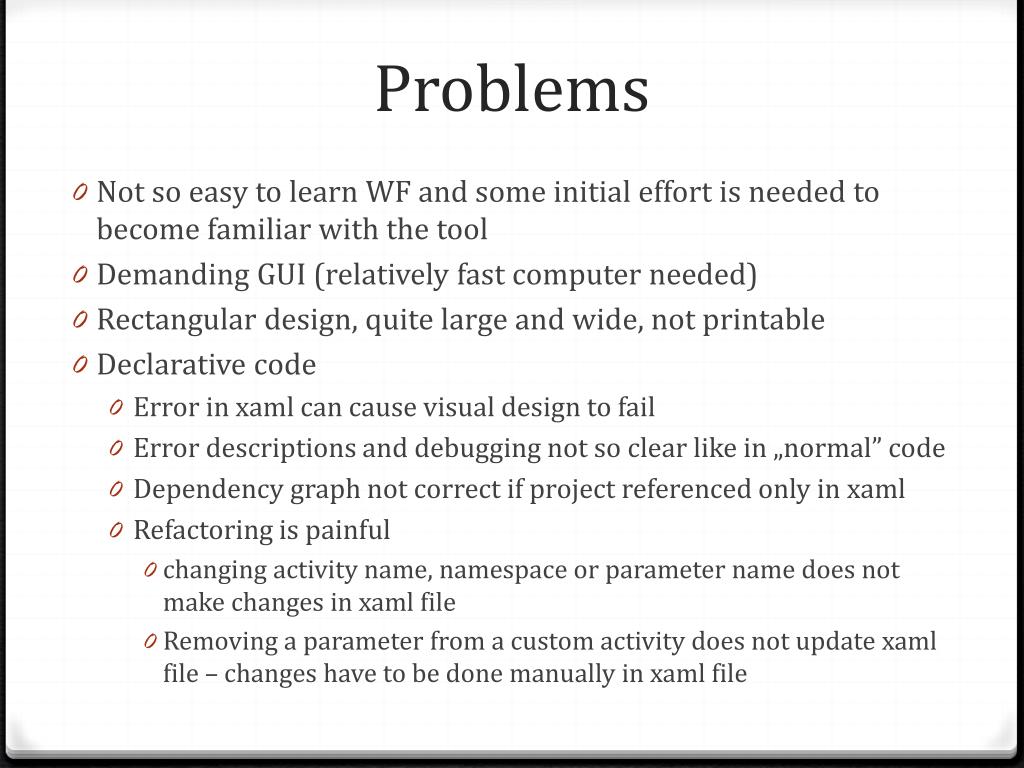 Problems

0 Not so easy to learn WF and some initial effort is needed to become familiar with the tool
0 Demanding GUI (relatively fast computer needed)
0 Rectangular design, quite large and wide, not printable
0 Declarative code
0 Error in xaml can cause visual design to fail
0 Error descriptions and debugging not so clear like in „normal” code
0 Dependency graph not correct if project referenced only in xaml
0 Refactoring is painful
0 changing activity name, namespace or parameter name does not make changes in xaml file
0 Removing a parameter from a custom activity does not update xaml file – changes have to be done manually in xaml file